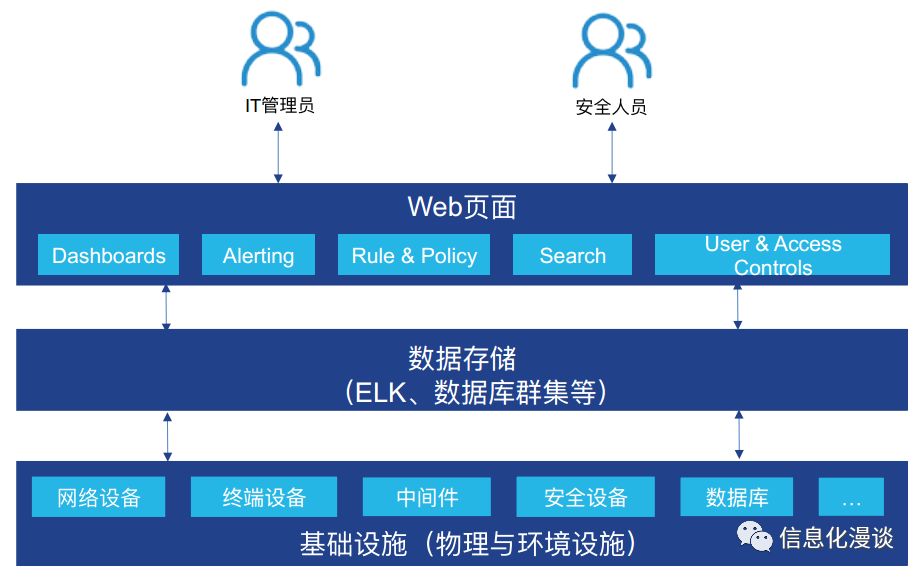 IT管理员

安全人员

Web页面

Dashboards

Alerting

Rule & Policy

Search

User & Access Controls

数据存储
（ELK、数据库群集等）

网络设备

终端设备

中间件

安全设备

数据库

…

基础设施（物理与环境设施）

信息化漫谈